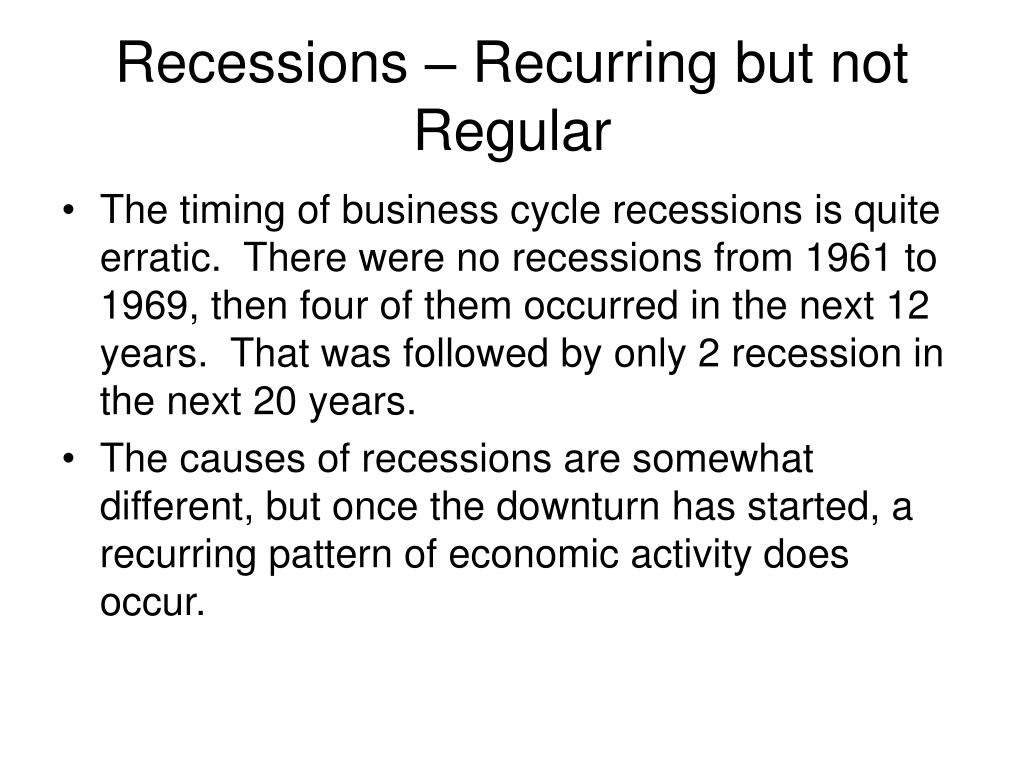 Recessions – Recurring but not Regular

• The timing of business cycle recessions is quite erratic. There were no recessions from 1961 to 1969, then four of them occurred in the next 12 years. That was followed by only 2 recession in the next 20 years.

• The causes of recessions are somewhat different, but once the downturn has started, a recurring pattern of economic activity does occur.